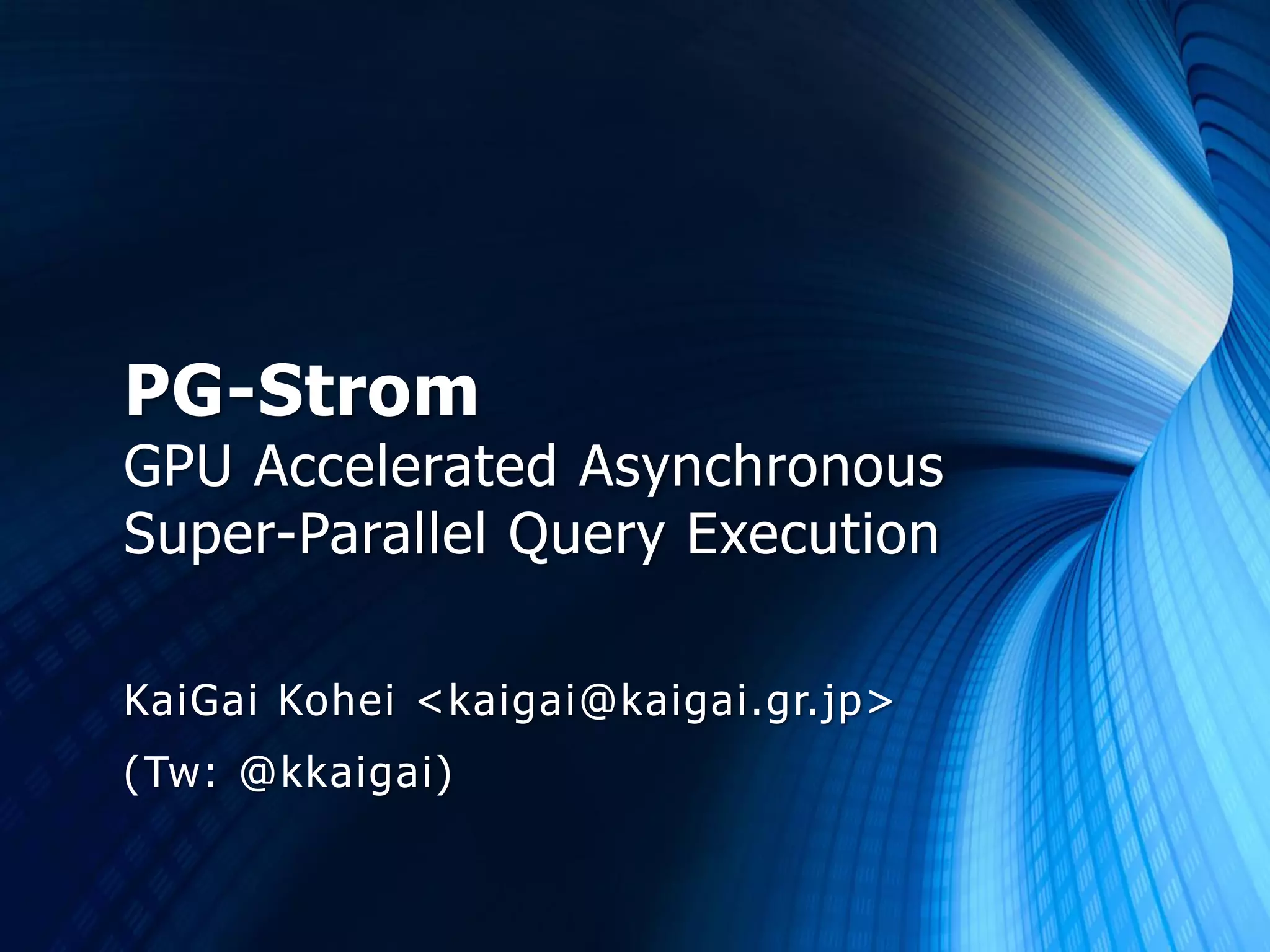 PG-Strom
GPU Accelerated Asynchronous Super-Parallel Query Execution

KaiGai Kohei <kaigai@kaigai.gr.jp>

(Tw: @kkaigai)